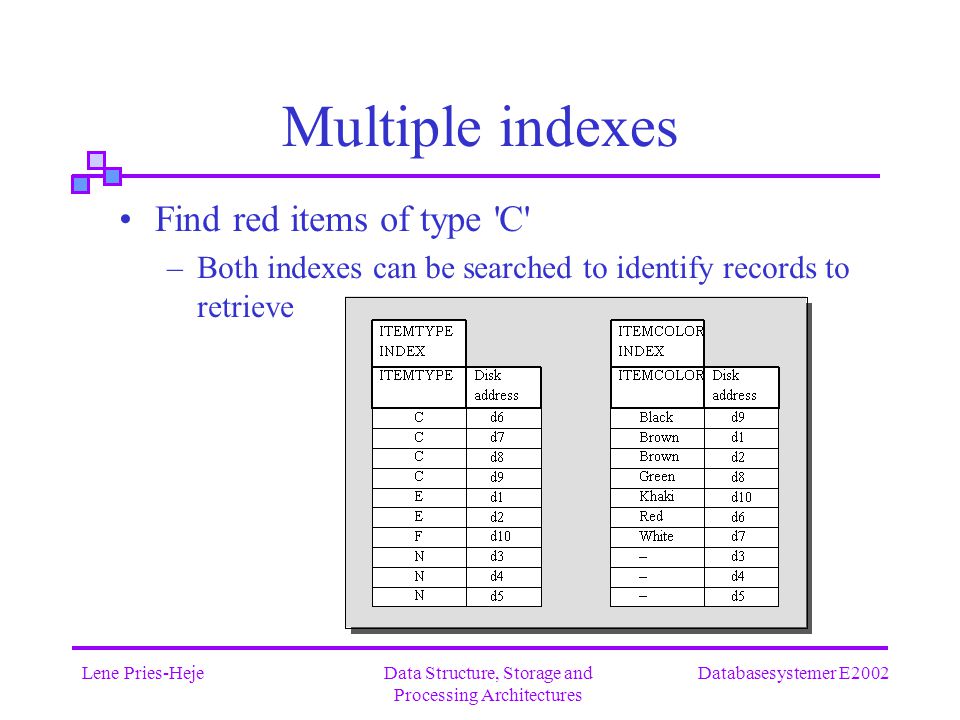 Multiple indexes

• Find red items of type 'C'
– Both indexes can be searched to identify records to retrieve

ITEMTYPE INDEX

| ITEMTYPE | Disk address |
|---|---|
| C | d6 |
| C | d7 |
| C | d8 |
| C | d9 |
| E | d1 |
| E | d2 |
| F | d10 |
| N | d3 |
| N | d4 |
| N | d5 |

ITEMCOLOR INDEX

| ITEMCOLOR | Disk address |
|---|---|
| Black | d9 |
| Brown | d1 |
| Brown | d2 |
| Green | d8 |
| Khaki | d10 |
| Red | d6 |
| White | d7 |
| – | d3 |
| – | d4 |
| – | d5 |

Lene Pries-Heje

Data Structure, Storage and Processing Architectures

Databasesystemer E2002